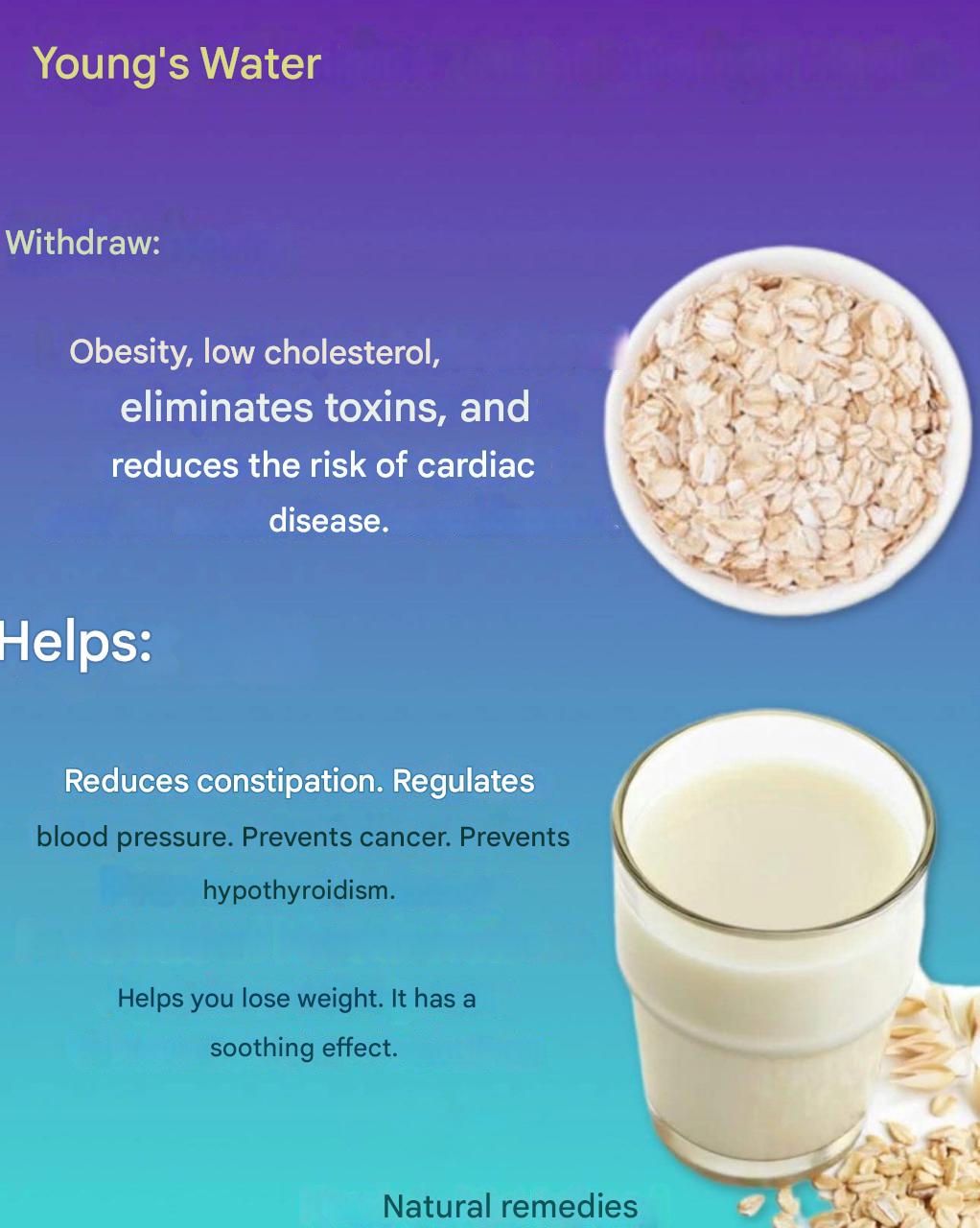 Young's Water

Withdraw:

Obesity, low cholesterol, eliminates toxins, and reduces the risk of cardiac disease.

Helps:

Reduces constipation. Regulates blood pressure. Prevents cancer. Prevents hypothyroidism.

Helps you lose weight. It has a soothing effect.

Natural remedies